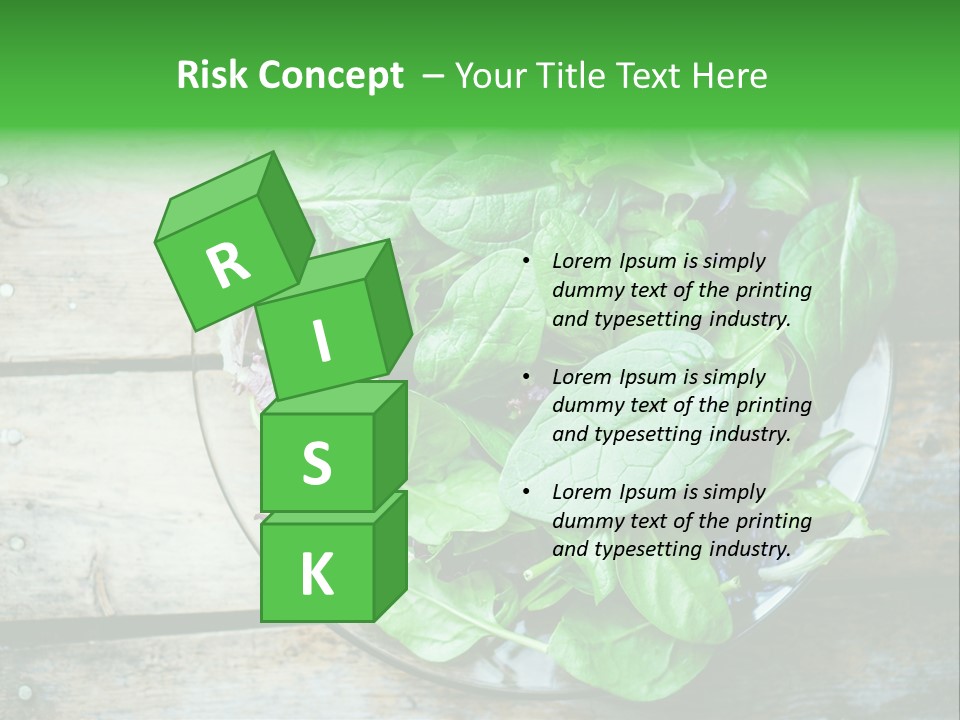 Risk Concept – Your Title Text Here

R
I
S
K

• Lorem Ipsum is simply dummy text of the printing and typesetting industry.

• Lorem Ipsum is simply dummy text of the printing and typesetting industry.

• Lorem Ipsum is simply dummy text of the printing and typesetting industry.